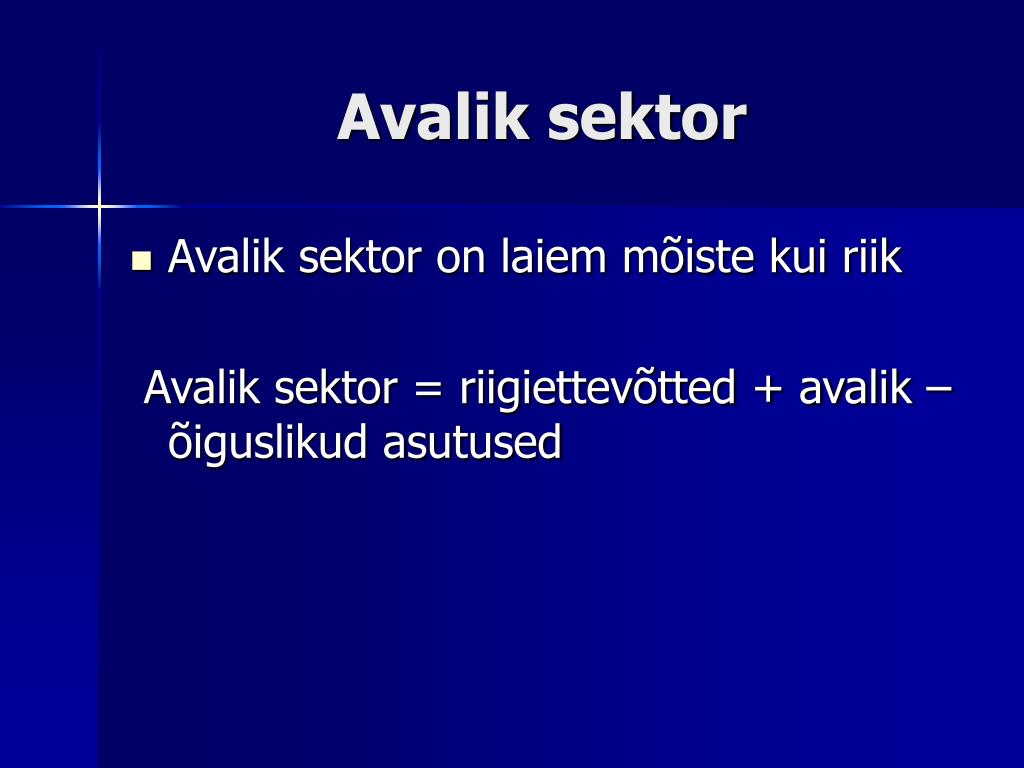 Avalik sektor

Avalik sektor on laiem mõiste kui riik

Avalik sektor = riigiettevõtted + avalik – õiguslikud asutused